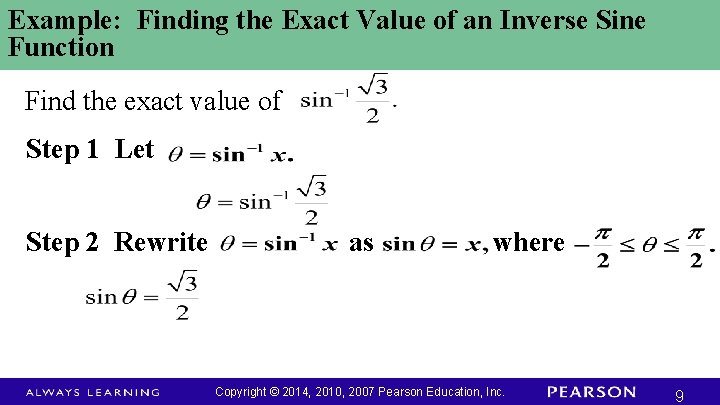 Example: Finding the Exact Value of an Inverse Sine Function

Find the exact value of $\sin^{-1}\frac{\sqrt{3}}{2}$.

Step 1 Let $\theta = \sin^{-1} x$.

$\theta = \sin^{-1}\frac{\sqrt{3}}{2}$

Step 2 Rewrite $\theta = \sin^{-1} x$ as $\sin\theta = x$, where $-\frac{\pi}{2} \le \theta \le \frac{\pi}{2}$.

$\sin\theta = \frac{\sqrt{3}}{2}$

ALWAYS LEARNING Copyright © 2014, 2010, 2007 Pearson Education, Inc. PEARSON 9